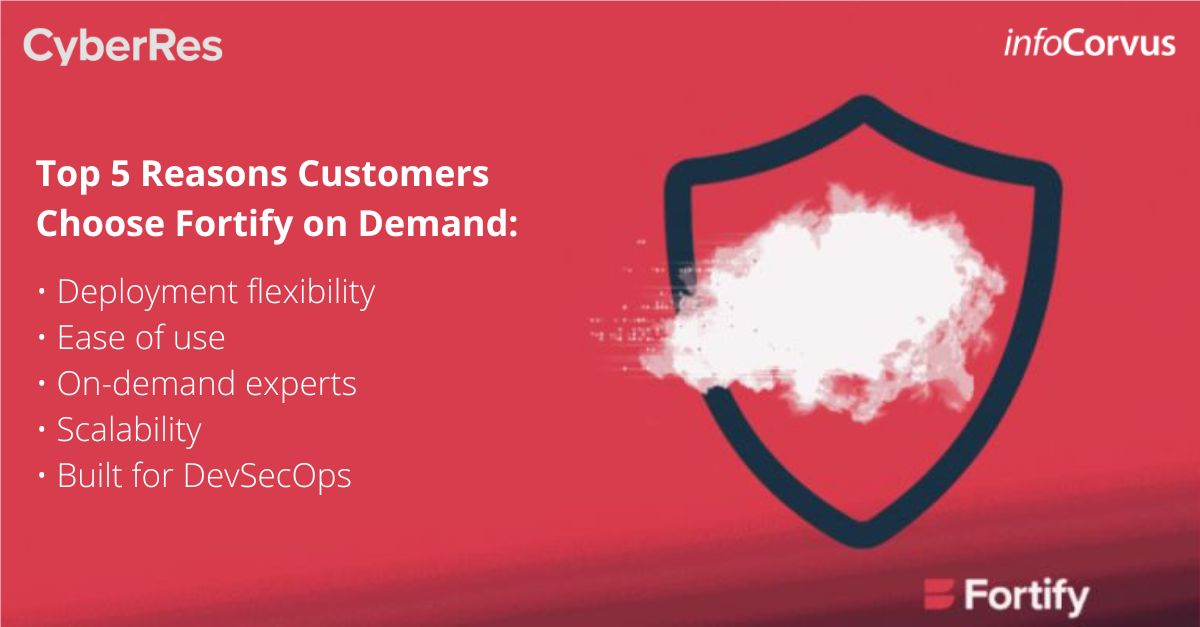 CyberRes

infoCorvus

Top 5 Reasons Customers Choose Fortify on Demand:

• Deployment flexibility
• Ease of use
• On-demand experts
• Scalability
• Built for DevSecOps

Fortify